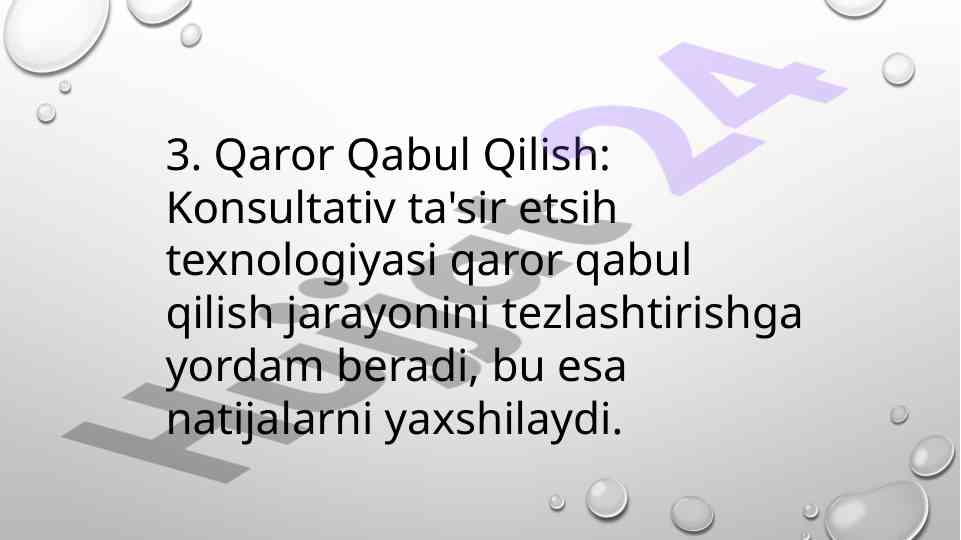 3. Qaror Qabul Qilish: Konsultativ ta'sir etsih texnologiyasi qaror qabul qilish jarayonini tezlashtirishga yordam beradi, bu esa natijalarni yaxshilaydi.

Hujjat24